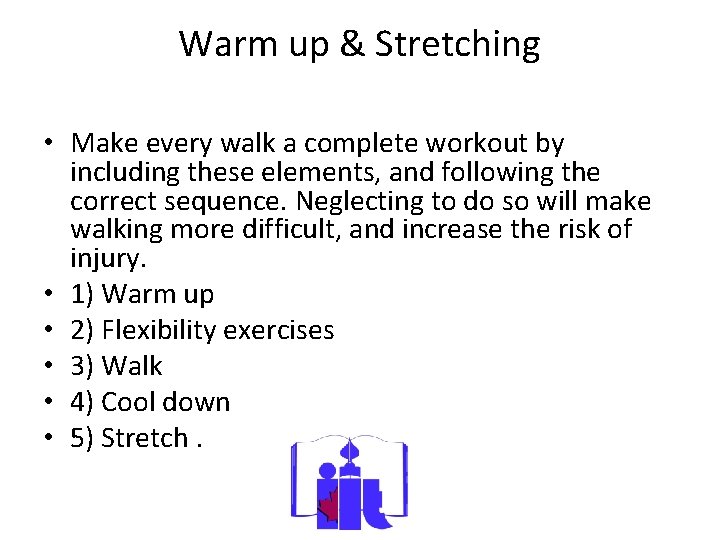 Warm up & Stretching

• Make every walk a complete workout by including these elements, and following the correct sequence. Neglecting to do so will make walking more difficult, and increase the risk of injury.
• 1) Warm up
• 2) Flexibility exercises
• 3) Walk
• 4) Cool down
• 5) Stretch .